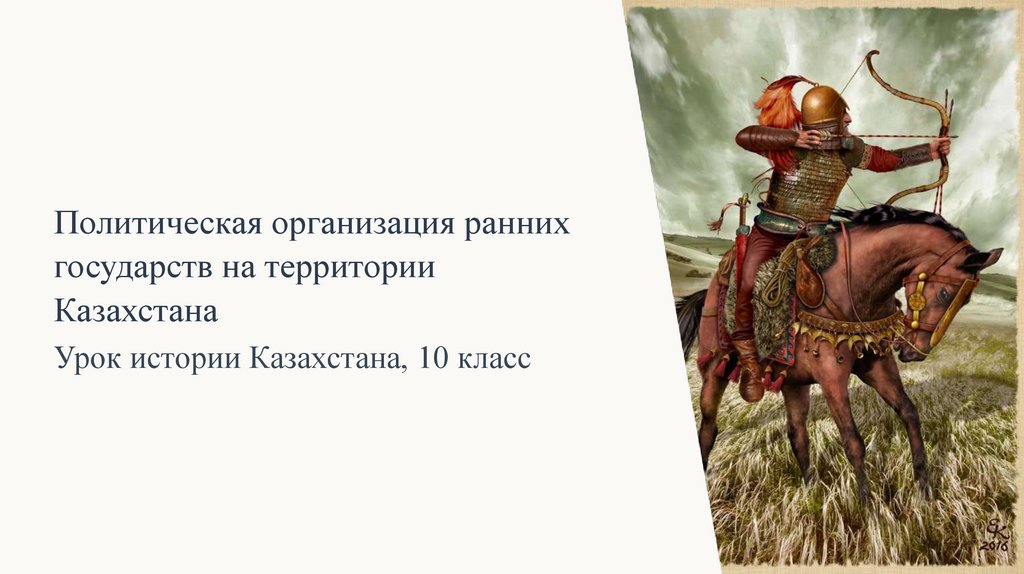 Политическая организация ранних государств на территории Казахстана

Урок истории Казахстана, 10 класс

2016